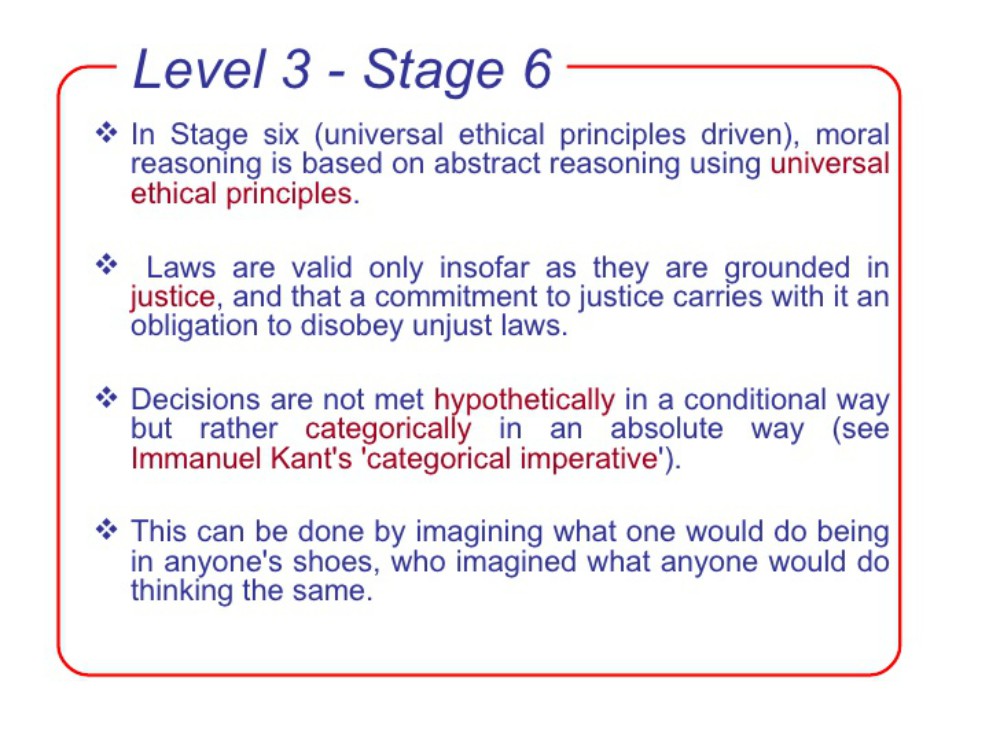 Level 3 - Stage 6

❖ In Stage six (universal ethical principles driven), moral reasoning is based on abstract reasoning using universal ethical principles.

❖ Laws are valid only insofar as they are grounded in justice, and that a commitment to justice carries with it an obligation to disobey unjust laws.

❖ Decisions are not met hypothetically in a conditional way but rather categorically in an absolute way (see Immanuel Kant's 'categorical imperative').

❖ This can be done by imagining what one would do being in anyone's shoes, who imagined what anyone would do thinking the same.